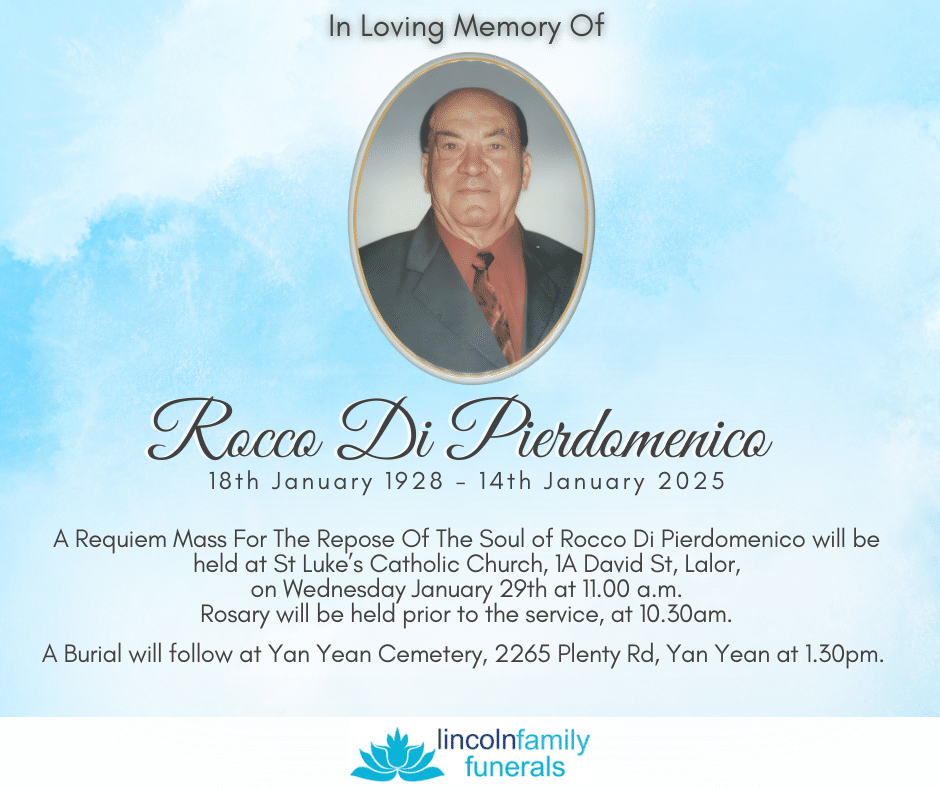 In Loving Memory Of

Rocco Di Pierdomenico
18th January 1928 – 14th January 2025

A Requiem Mass For The Repose Of The Soul of Rocco Di Pierdomenico will be held at St Luke's Catholic Church, 1A David St, Lalor, on Wednesday January 29th at 11.00 a.m. Rosary will be held prior to the service, at 10.30am.

A Burial will follow at Yan Yean Cemetery, 2265 Plenty Rd, Yan Yean at 1.30pm.

lincolnfamily funerals